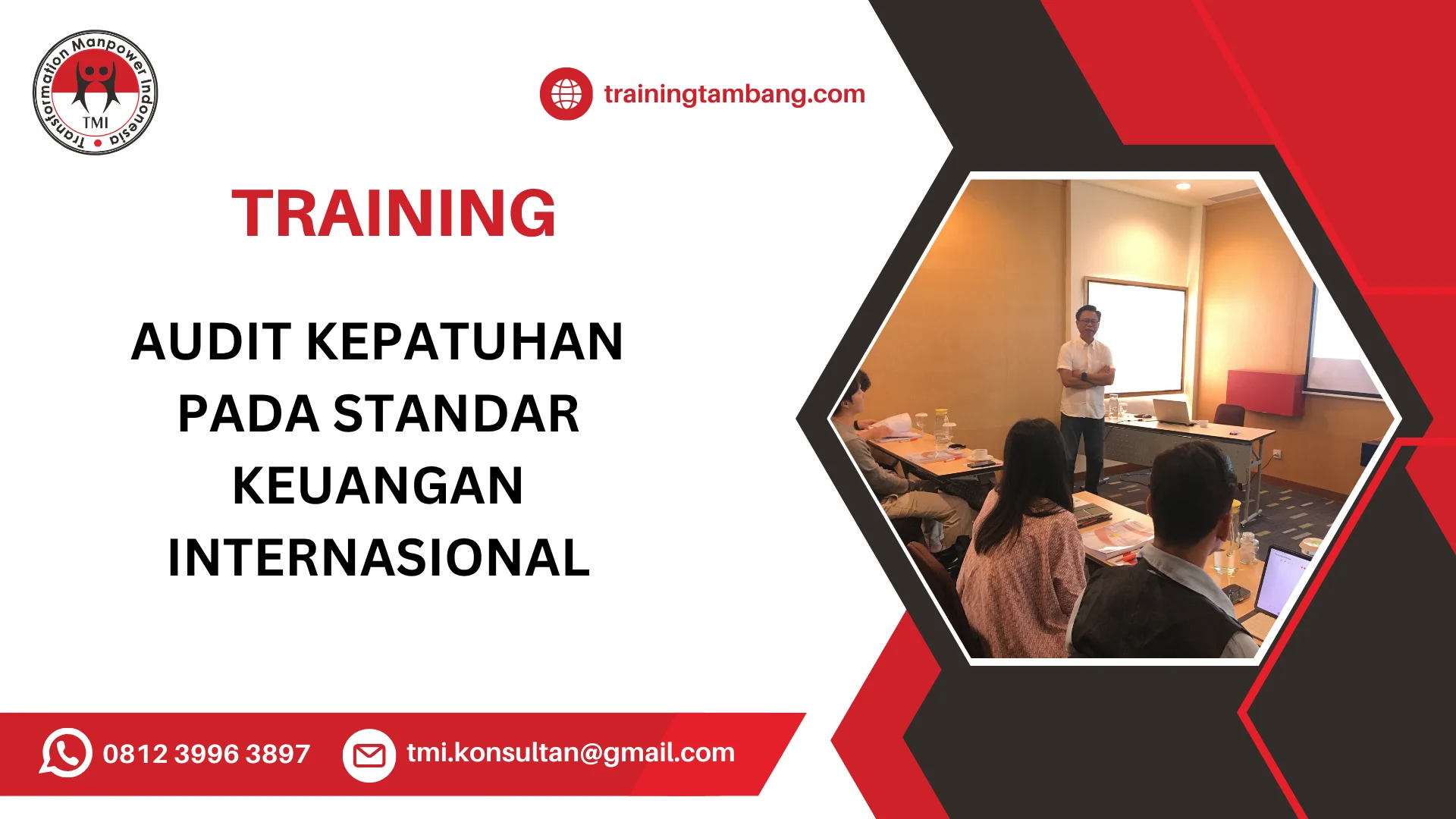 Transformation Manpower Indonesia
TMI

trainingtambang.com

TRAINING

AUDIT KEPATUHAN PADA STANDAR KEUANGAN INTERNASIONAL

0812 3996 3897

tmi.konsultan@gmail.com